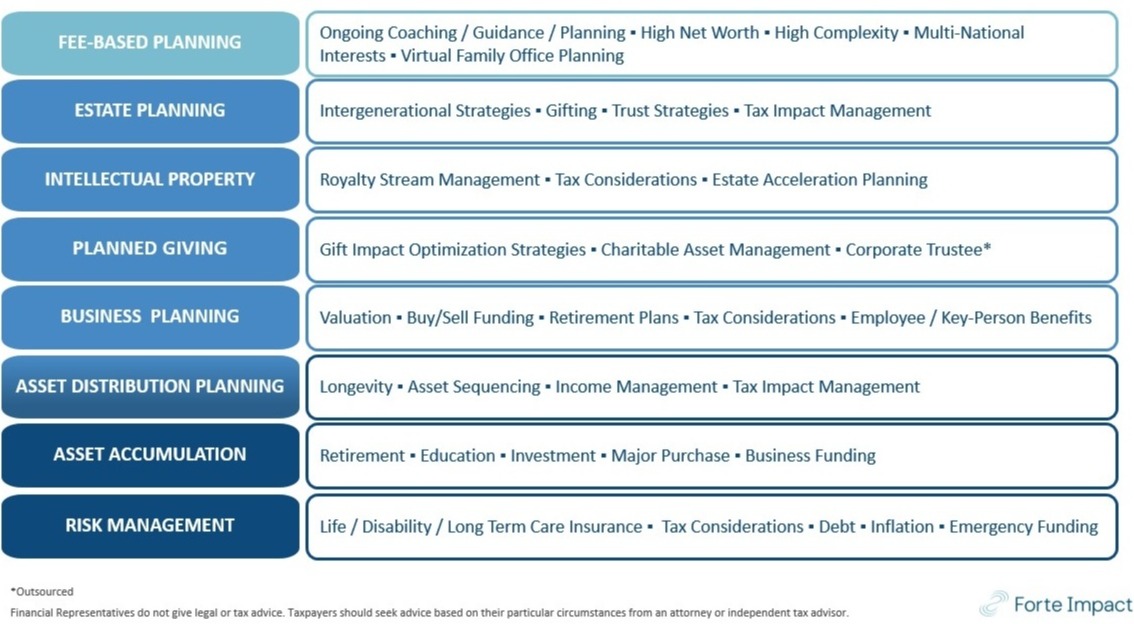 FEE-BASED PLANNING

Ongoing Coaching / Guidance / Planning ▪ High Net Worth ▪ High Complexity ▪ Multi-National Interests ▪ Virtual Family Office Planning

ESTATE PLANNING

Intergenerational Strategies ▪ Gifting ▪ Trust Strategies ▪ Tax Impact Management

INTELLECTUAL PROPERTY

Royalty Stream Management ▪ Tax Considerations ▪ Estate Acceleration Planning

PLANNED GIVING

Gift Impact Optimization Strategies ▪ Charitable Asset Management ▪ Corporate Trustee*

BUSINESS PLANNING

Valuation ▪ Buy/Sell Funding ▪ Retirement Plans ▪ Tax Considerations ▪ Employee / Key-Person Benefits

ASSET DISTRIBUTION PLANNING

Longevity ▪ Asset Sequencing ▪ Income Management ▪ Tax Impact Management

ASSET ACCUMULATION

Retirement ▪ Education ▪ Investment ▪ Major Purchase ▪ Business Funding

RISK MANAGEMENT

Life / Disability / Long Term Care Insurance ▪ Tax Considerations ▪ Debt ▪ Inflation ▪ Emergency Funding

*Outsourced

Financial Representatives do not give legal or tax advice. Taxpayers should seek advice based on their particular circumstances from an attorney or independent tax advisor.

Forte Impact